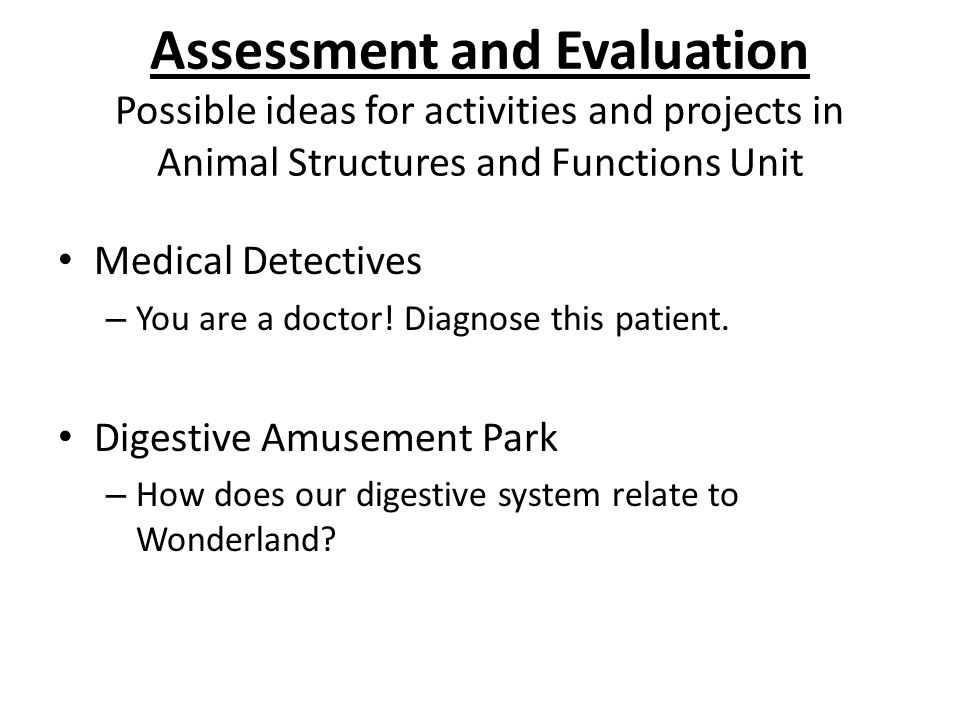 Assessment and Evaluation
Possible ideas for activities and projects in Animal Structures and Functions Unit

• Medical Detectives
– You are a doctor! Diagnose this patient.

• Digestive Amusement Park
– How does our digestive system relate to Wonderland?